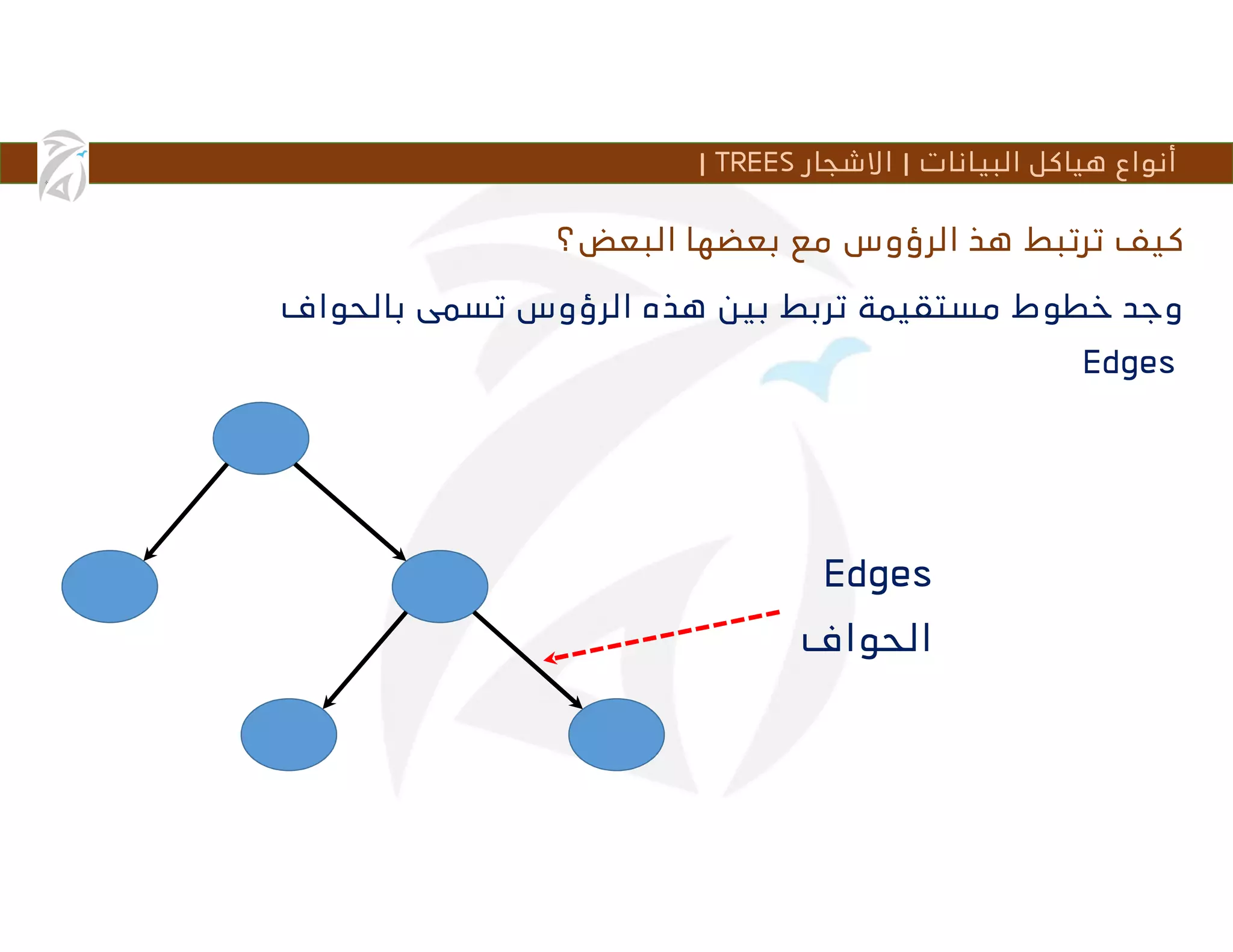 أنواع هياكل البيانات | الاشجار TREES |

كيف ترتبط هذ الرؤوس مع بعضها البعض؟

وجد خطوط مستقيمة تربط بين هذه الرؤوس تسمى بالحواف Edges

Edges
الحواف